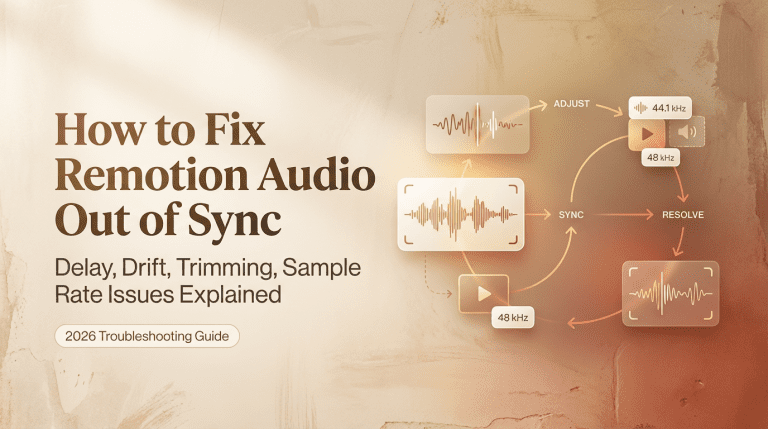 How to Fix Remotion Audio Out of Sync

Delay, Drift, Trimming, Sample Rate Issues Explained

2026 Troubleshooting Guide

ADJUST

44.1 kHz

48 kHz

SYNC

RESOLVE

48 kHz